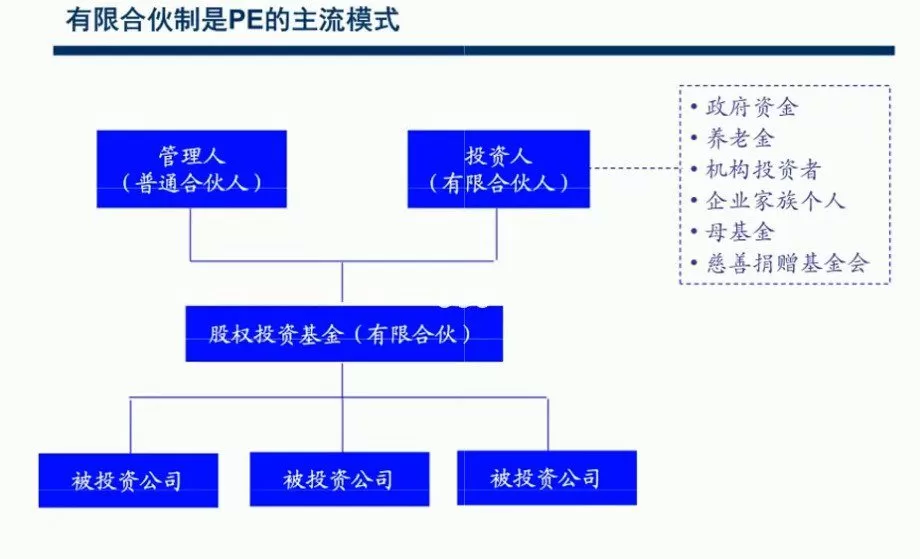 有限合伙制是PE的主流模式

管理人
（普通合伙人）

投资人
（有限合伙人）

• 政府资金
• 养老金
• 机构投资者
• 企业家族个人
• 母基金
• 慈善捐赠基金会

股权投资基金（有限合伙）

被投资公司

被投资公司

被投资公司